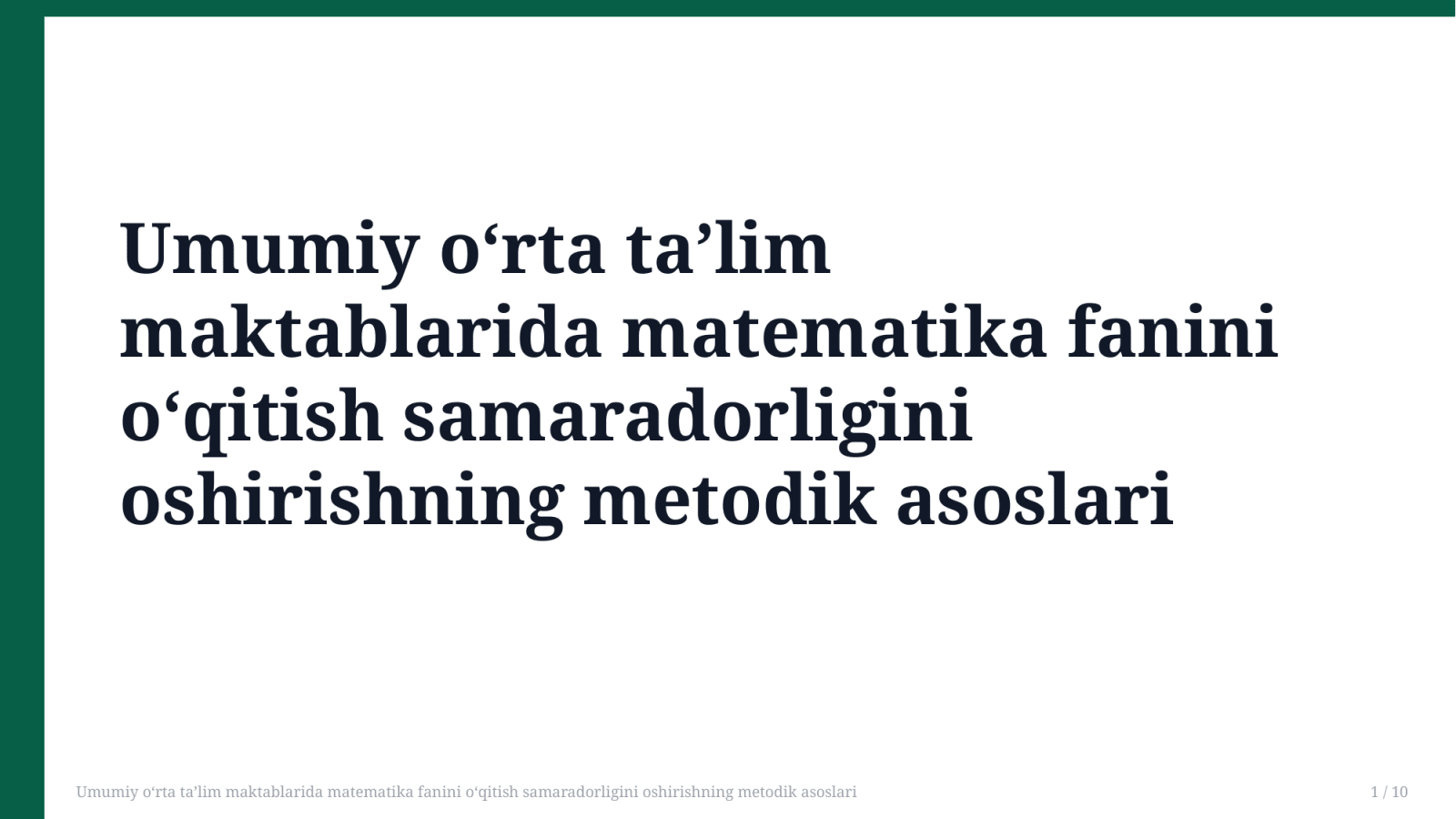 Umumiy o‘rta ta’lim maktablarida matematika fanini o‘qitish samaradorligini oshirishning metodik asoslari

Umumiy o‘rta ta’lim maktablarida matematika fanini o‘qitish samaradorligini oshirishning metodik asoslari

1 / 10